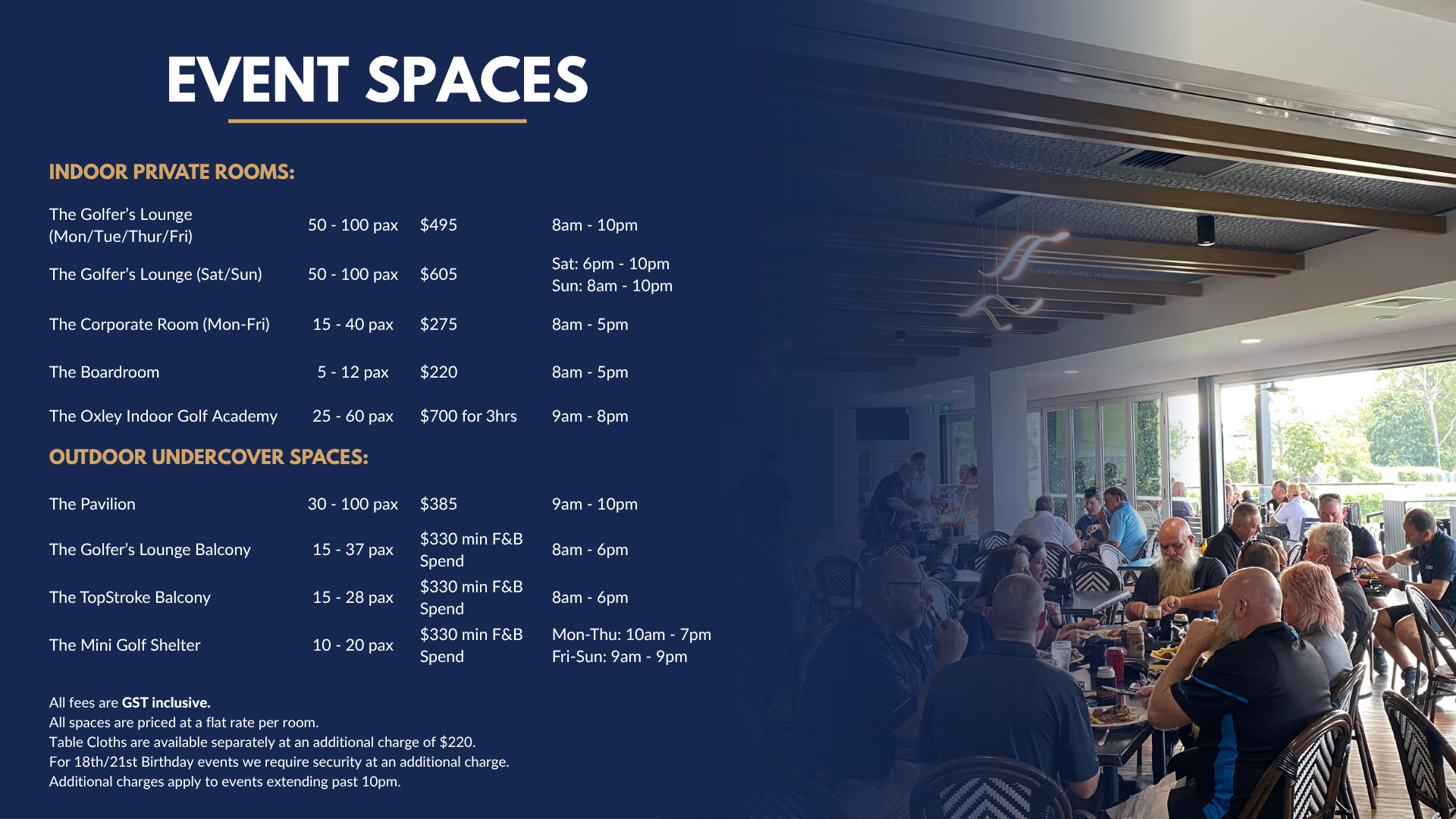 EVENT SPACES

INDOOR PRIVATE ROOMS:

| The Golfer's Lounge (Mon/Tue/Thur/Fri) | 50 - 100 pax | $495 | 8am - 10pm |
|---|---|---|---|
| The Golfer's Lounge (Sat/Sun) | 50 - 100 pax | $605 | Sat: 6pm - 10pm Sun: 8am - 10pm |
| The Corporate Room (Mon-Fri) | 15 - 40 pax | $275 | 8am - 5pm |
| The Boardroom | 5 - 12 pax | $220 | 8am - 5pm |
| The Oxley Indoor Golf Academy | 25 - 60 pax | $700 for 3hrs | 9am - 8pm |

OUTDOOR UNDERCOVER SPACES:

| The Pavilion | 30 - 100 pax | $385 | 9am - 10pm |
|---|---|---|---|
| The Golfer's Lounge Balcony | 15 - 37 pax | $330 min F&B Spend | 8am - 6pm |
| The TopStroke Balcony | 15 - 28 pax | $330 min F&B Spend | 8am - 6pm |
| The Mini Golf Shelter | 10 - 20 pax | $330 min F&B Spend | Mon-Thu: 10am - 7pm Fri-Sun: 9am - 9pm |

All fees are GST inclusive.
All spaces are priced at a flat rate per room.
Table Cloths are available separately at an additional charge of $220.
For 18th/21st Birthday events we require security at an additional charge.
Additional charges apply to events extending past 10pm.